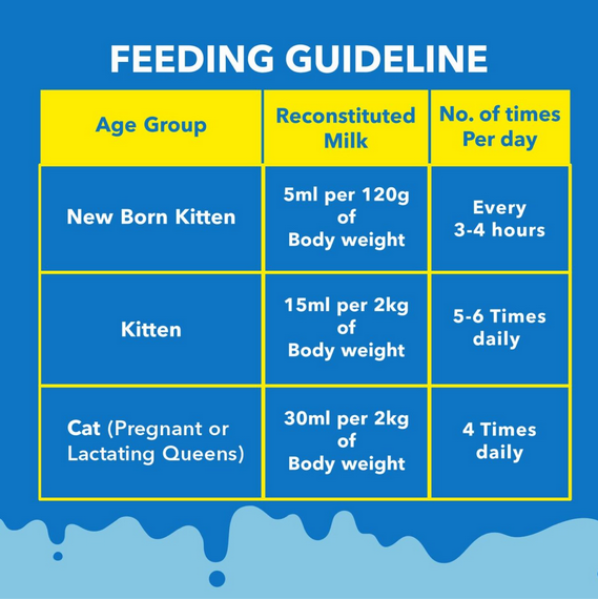 FEEDING GUIDELINE

| Age Group | Reconstituted Milk | No. of times Per day |
|---|---|---|
| New Born Kitten | 5ml per 120g of Body weight | Every 3-4 hours |
| Kitten | 15ml per 2kg of Body weight | 5-6 Times daily |
| Cat (Pregnant or Lactating Queens) | 30ml per 2kg of Body weight | 4 Times daily |